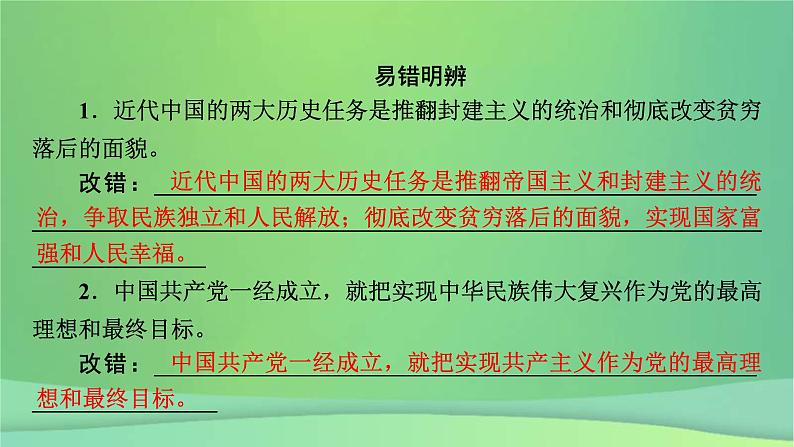 易错明辨

1．近代中国的两大历史任务是推翻封建主义的统治和彻底改变贫穷落后的面貌。

改错：近代中国的两大历史任务是推翻帝国主义和封建主义的统治，争取民族独立和人民解放；彻底改变贫穷落后的面貌，实现国家富强和人民幸福。

2．中国共产党一经成立，就把实现中华民族伟大复兴作为党的最高理想和最终目标。

改错：中国共产党一经成立，就把实现共产主义作为党的最高理想和最终目标。